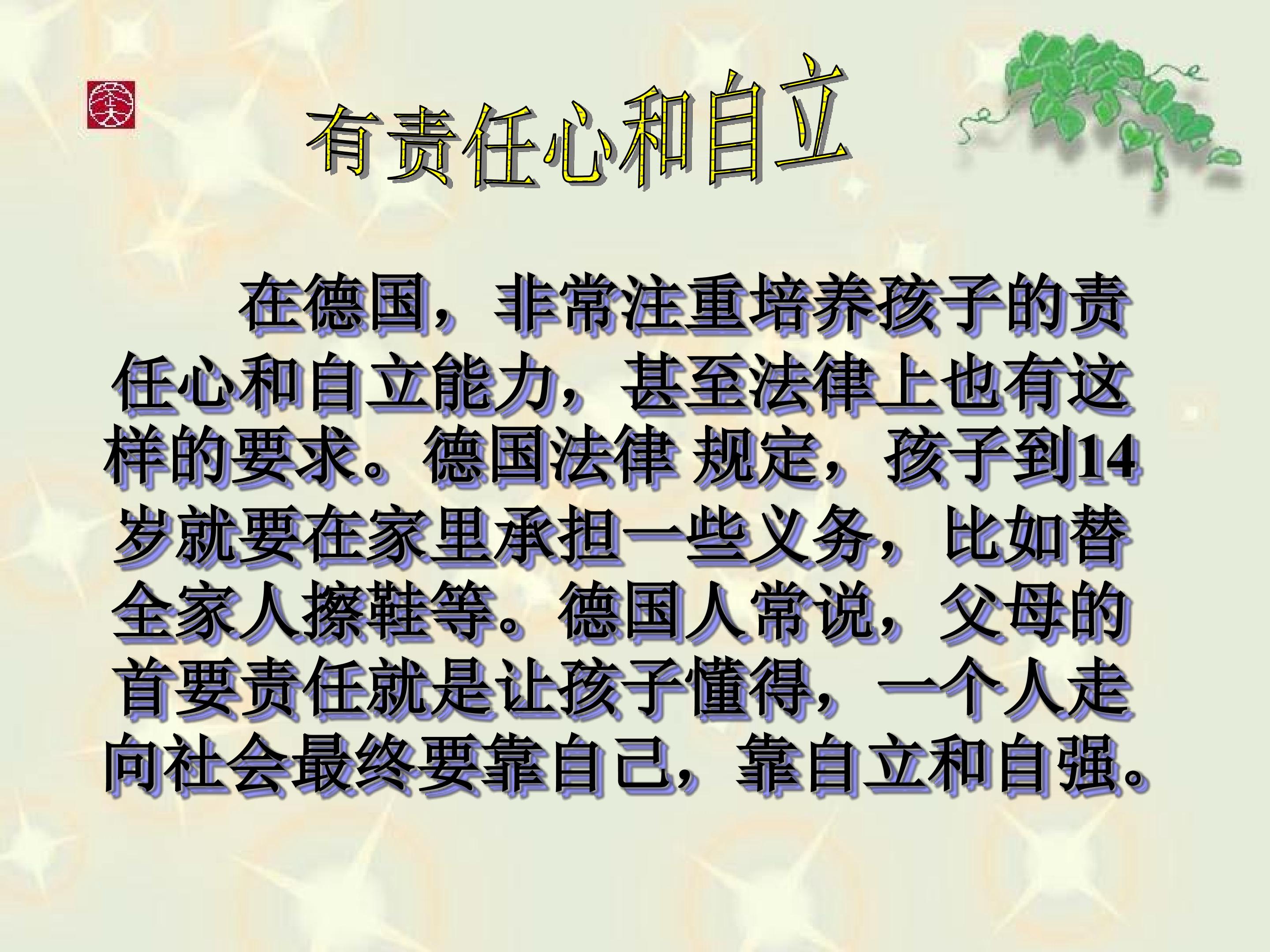 有责任心和自立

在德国，非常注重培养孩子的责任心和自立能力，甚至法律上也有这样的要求。德国法律 规定，孩子到14岁就要在家里承担一些义务，比如替全家人擦鞋等。德国人常说，父母的首要责任就是让孩子懂得，一个人走向社会最终要靠自己，靠自立和自强。